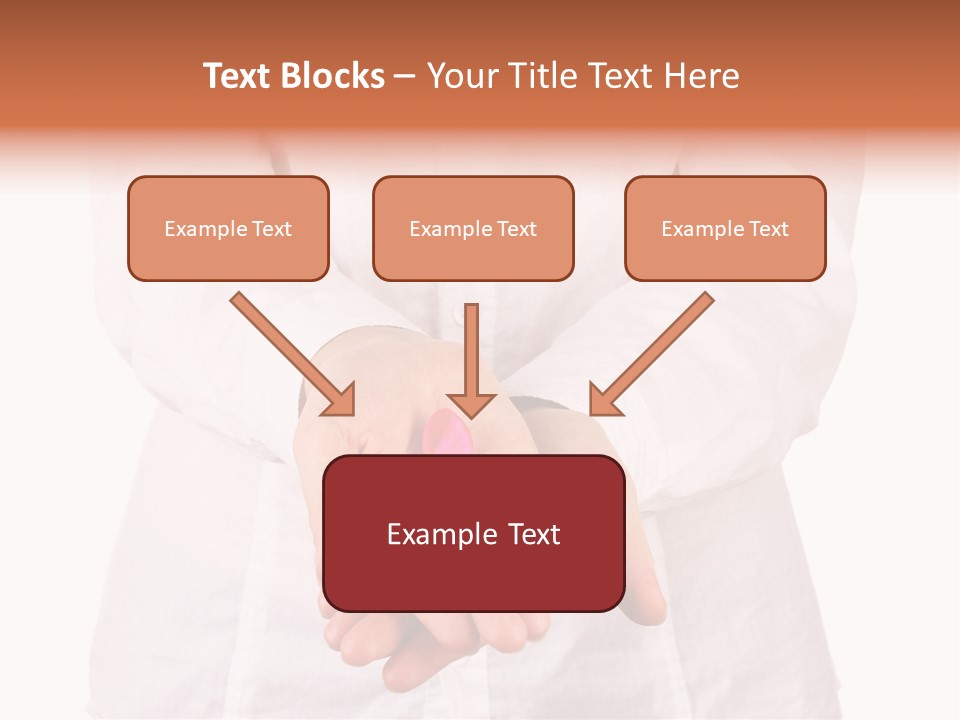 Text Blocks – Your Title Text Here

Example Text

Example Text

Example Text

Example Text